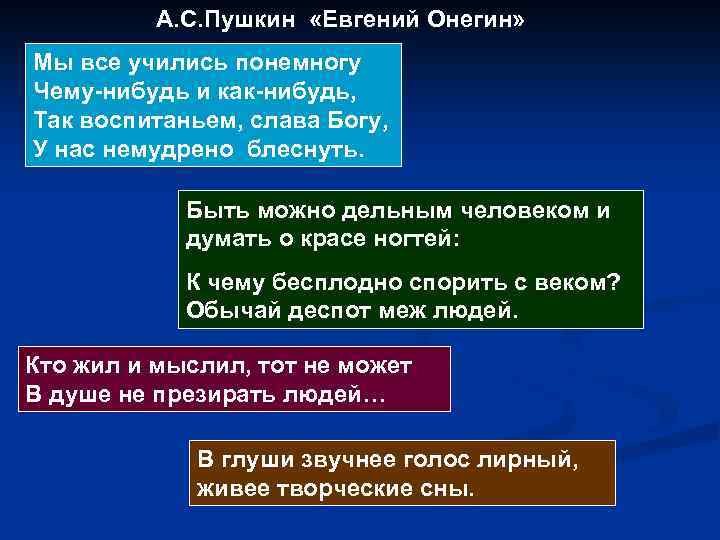 А.С.Пушкин «Евгений Онегин»

Мы все учились понемногу
Чему-нибудь и как-нибудь,
Так воспитаньем, слава Богу,
У нас немудрено блеснуть.

Быть можно дельным человеком и думать о красе ногтей:

К чему бесплодно спорить с веком?
Обычай деспот меж людей.

Кто жил и мыслил, тот не может
В душе не презирать людей…

В глуши звучнее голос лирный,
живее творческие сны.